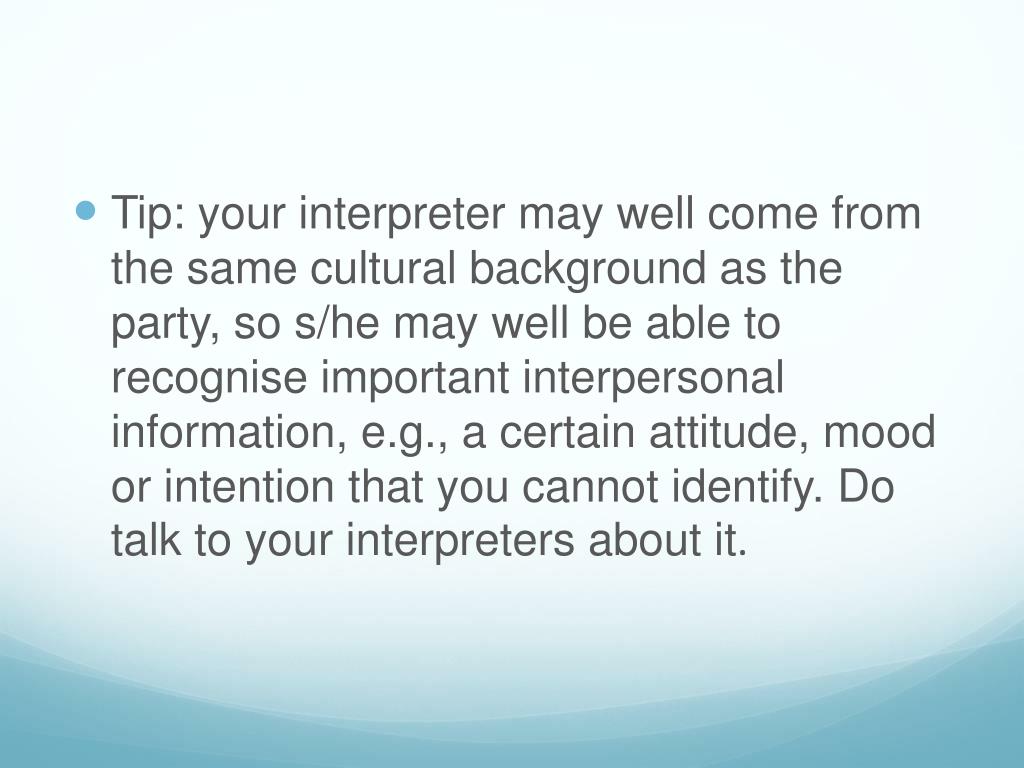 Tip: your interpreter may well come from the same cultural background as the party, so s/he may well be able to recognise important interpersonal information, e.g., a certain attitude, mood or intention that you cannot identify. Do talk to your interpreters about it.